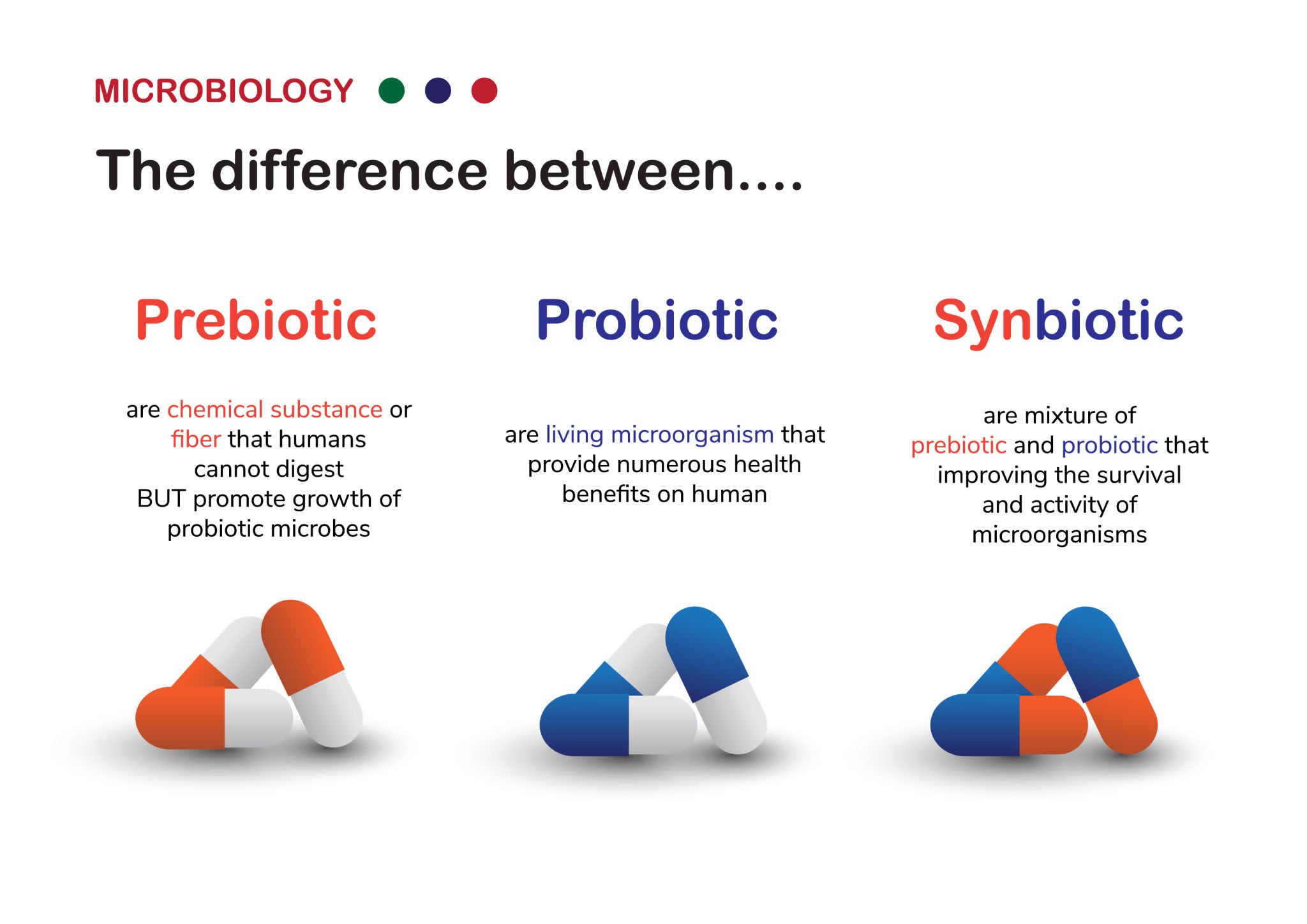 MICROBIOLOGY

The difference between....

Prebiotic

are chemical substance or fiber that humans cannot digest BUT promote growth of probiotic microbes

Probiotic

are living microorganism that provide numerous health benefits on human

Synbiotic

are mixture of prebiotic and probiotic that improving the survival and activity of microorganisms